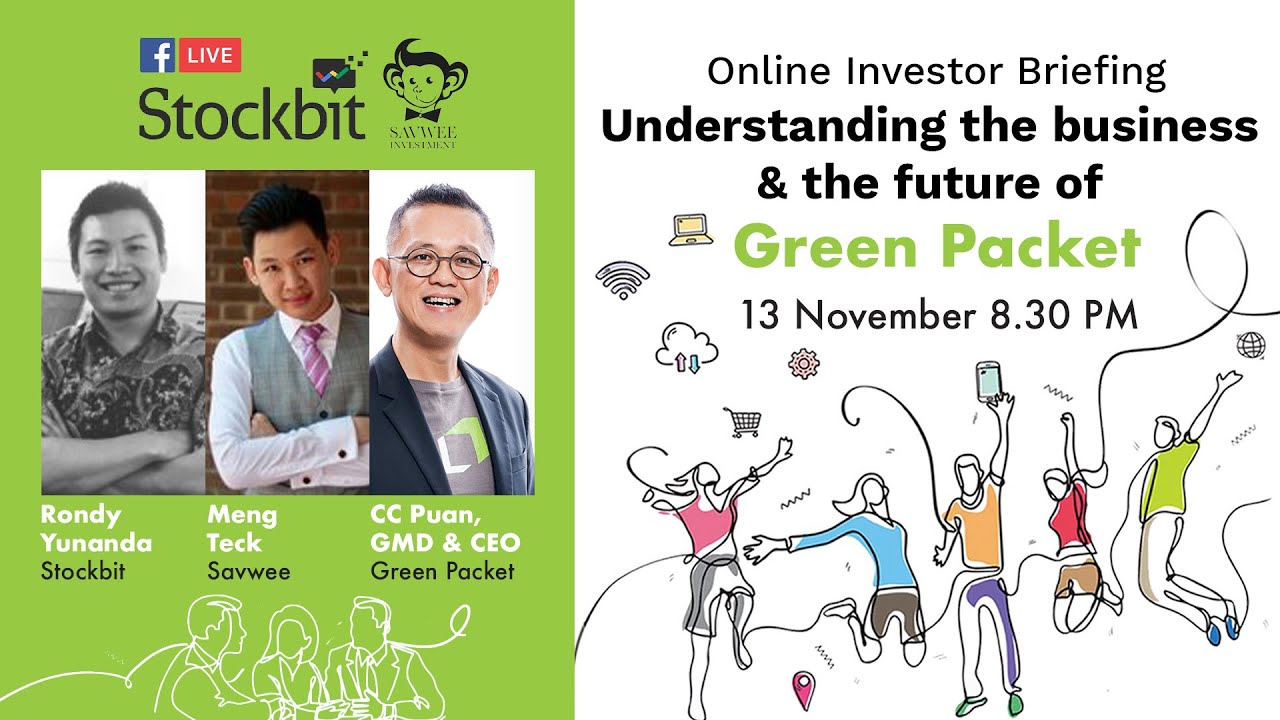 LIVE
Stockbit
SAVWEE INVESTMENT

Rondy Yunanda
Stockbit

Meng Teck
Savwee

CC Puan, GMD & CEO
Green Packet

Online Investor Briefing
Understanding the business & the future of
Green Packet
13 November 8.30 PM